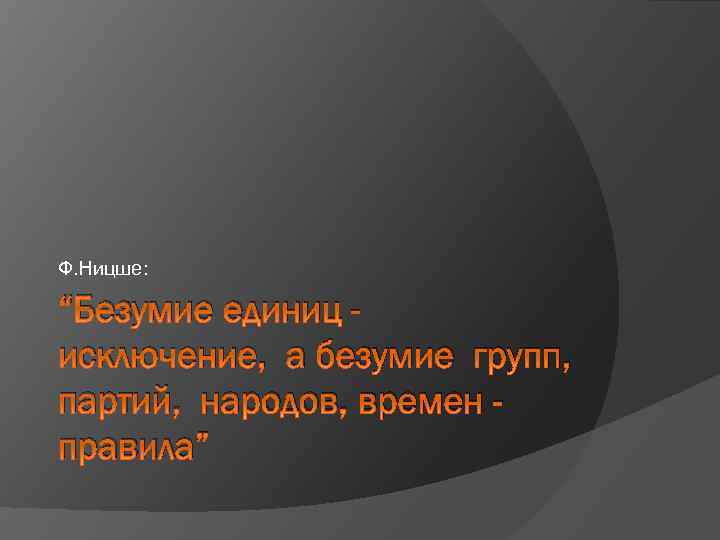 Ф.Ницше:

“Безумие единиц - исключение, а безумие групп, партий, народов, времен - правила”